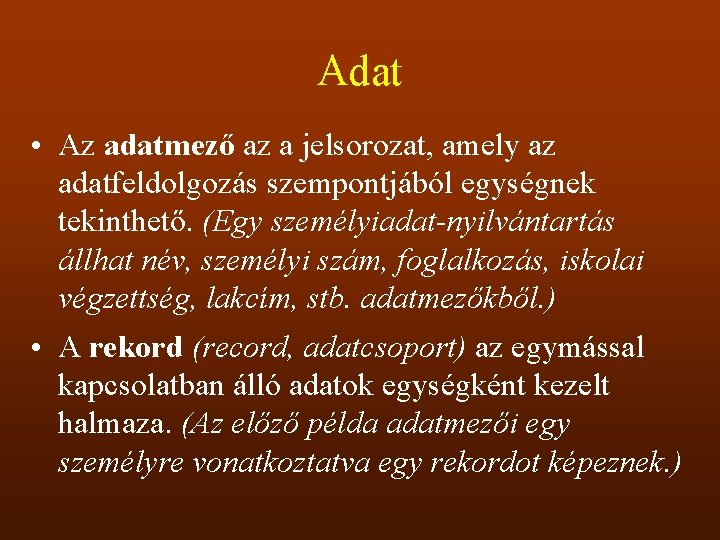 Adat

• Az adatmező az a jelsorozat, amely az adatfeldolgozás szempontjából egységnek tekinthető. (Egy személyiadat-nyilvántartás állhat név, személyi szám, foglalkozás, iskolai végzettség, lakcím, stb. adatmezőkből.)

• A rekord (record, adatcsoport) az egymással kapcsolatban álló adatok egységként kezelt halmaza. (Az előző példa adatmezői egy személyre vonatkoztatva egy rekordot képeznek.)